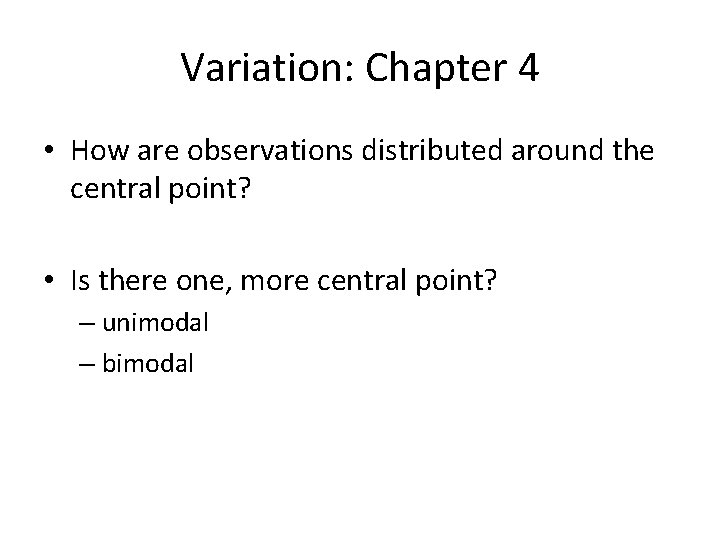 Variation: Chapter 4

• How are observations distributed around the central point?

• Is there one, more central point?
– unimodal
– bimodal